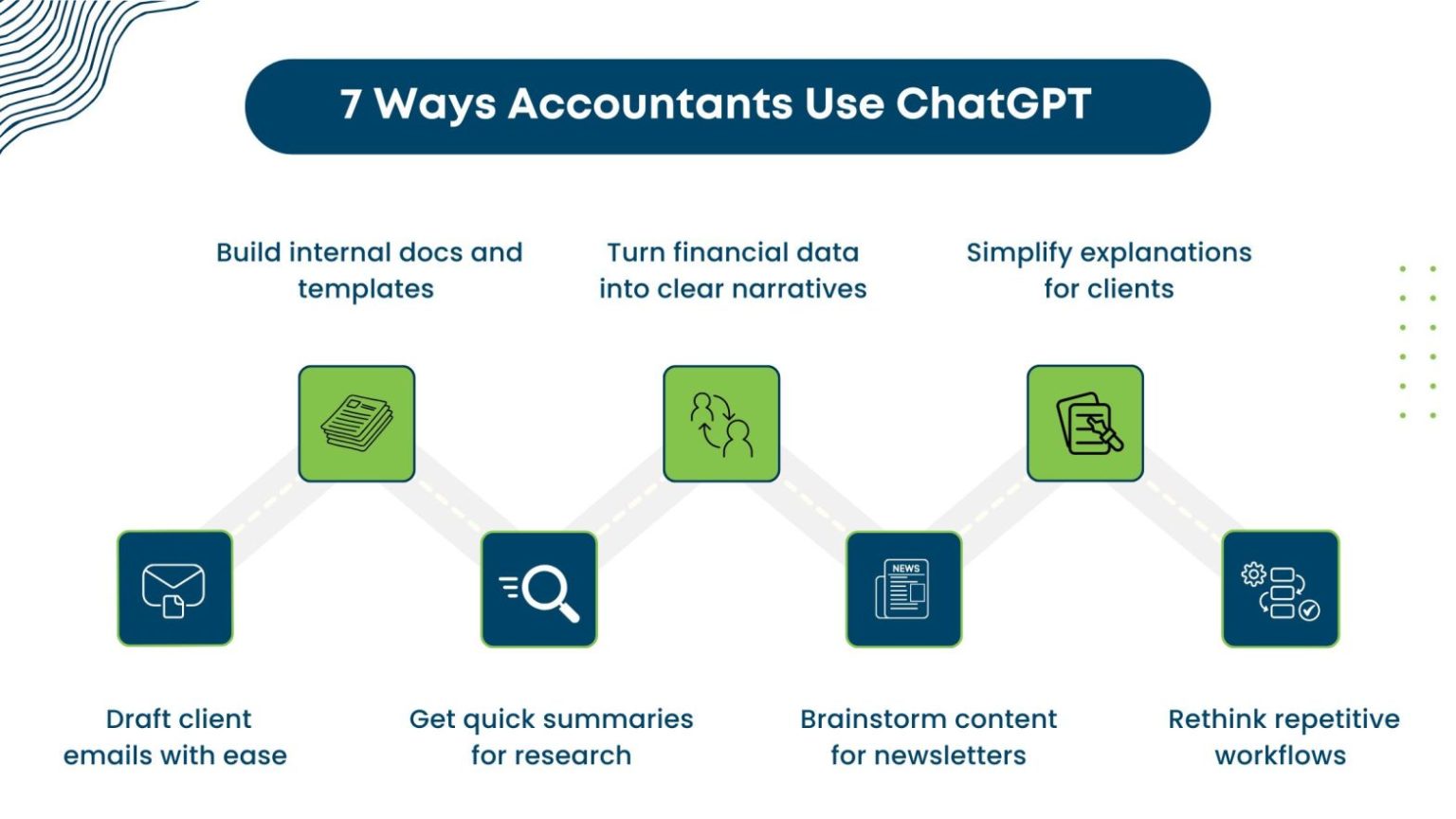 7 Ways Accountants Use ChatGPT

Build internal docs and templates

Turn financial data into clear narratives

Simplify explanations for clients

NEWS

Draft client emails with ease

Get quick summaries for research

Brainstorm content for newsletters

Rethink repetitive workflows